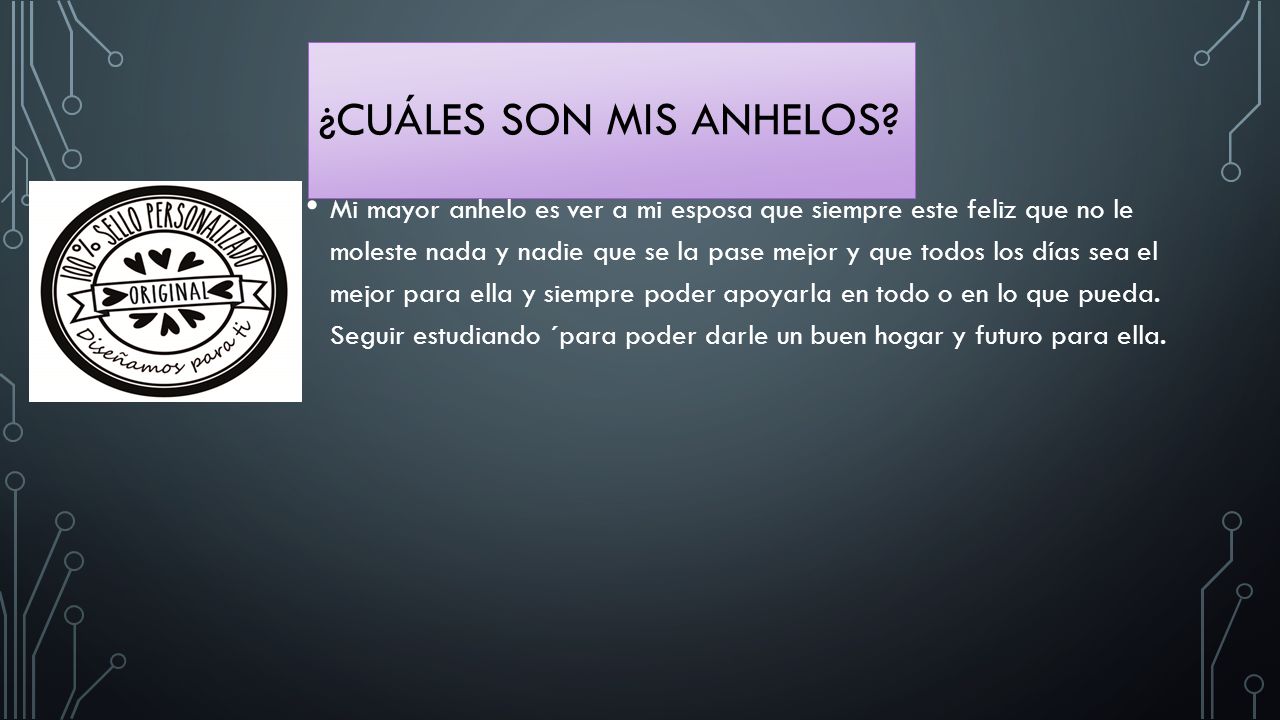 ¿CUÁLES SON MIS ANHELOS?

100% SELLO PERSONALIZADO
ORIGINAL
Diseñamos para ti

• Mi mayor anhelo es ver a mi esposa que siempre este feliz que no le moleste nada y nadie que se la pase mejor y que todos los días sea el mejor para ella y siempre poder apoyarla en todo o en lo que pueda. Seguir estudiando ´para poder darle un buen hogar y futuro para ella.